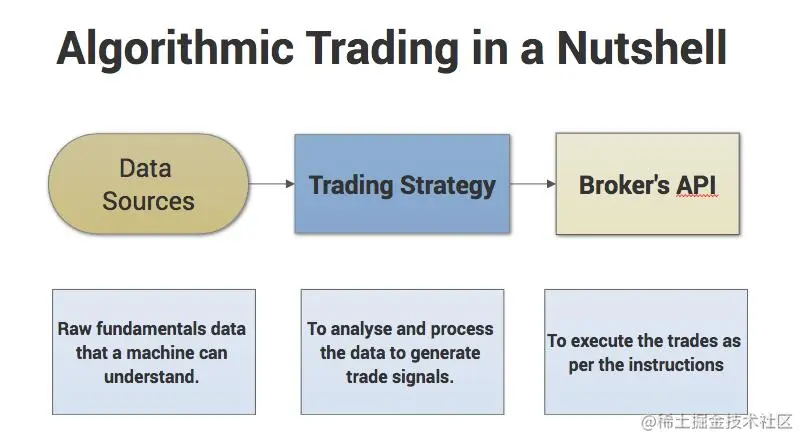 Algorithmic Trading in a Nutshell

Data Sources

Trading Strategy

Broker's API

Raw fundamentals data that a machine can understand.

To analyse and process the data to generate trade signals.

To execute the trades as per the instructions

@稀土掘金技术社区